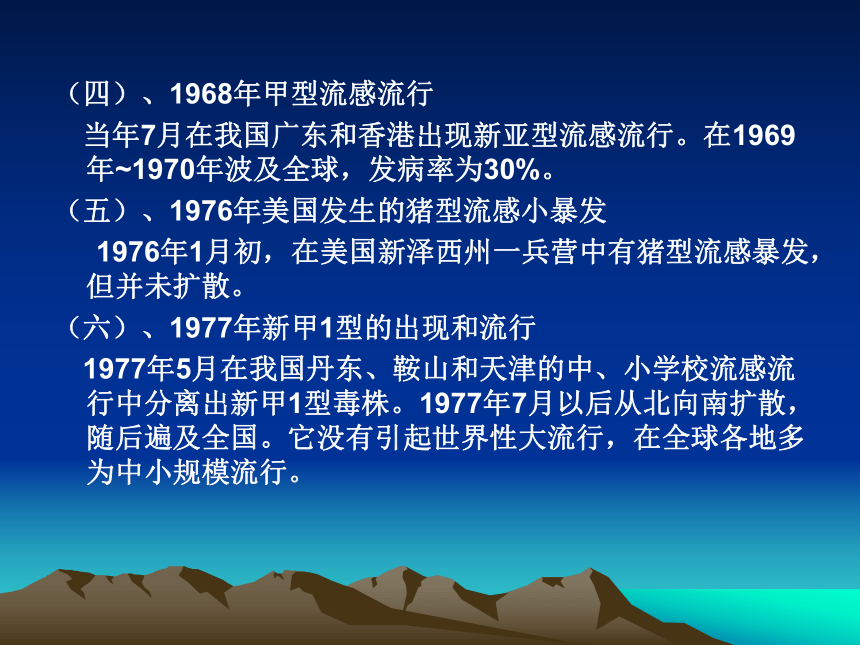 （四）、1968年甲型流感流行

当年7月在我国广东和香港出现新亚型流感流行。在1969年~1970年波及全球，发病率为30%。

（五）、1976年美国发生的猪型流感小暴发

1976年1月初，在美国新泽西州一兵营中有猪型流感暴发，但并未扩散。

（六）、1977年新甲1型的出现和流行

1977年5月在我国丹东、鞍山和天津的中、小学校流感流行中分离出新甲1型毒株。1977年7月以后从北向南扩散，随后遍及全国。它没有引起世界性大流行，在全球各地多为中小规模流行。